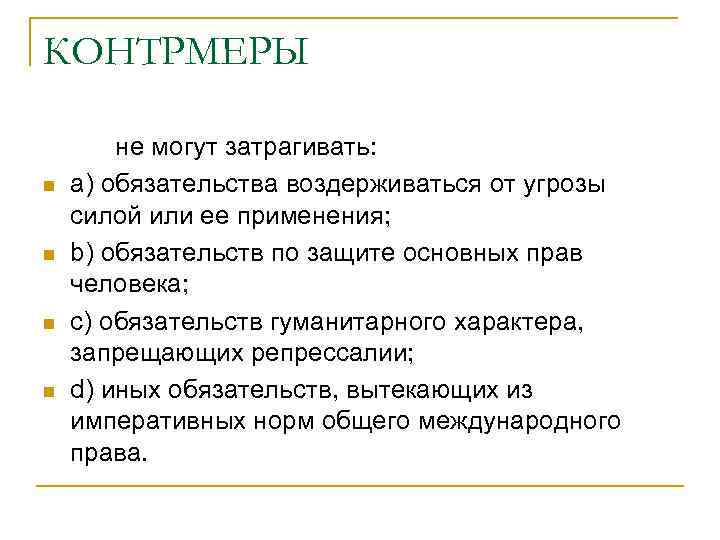 КОНТРМЕРЫ

не могут затрагивать:

a) обязательства воздерживаться от угрозы силой или ее применения;

b) обязательств по защите основных прав человека;

c) обязательств гуманитарного характера, запрещающих репрессалии;

d) иных обязательств, вытекающих из императивных норм общего международного права.